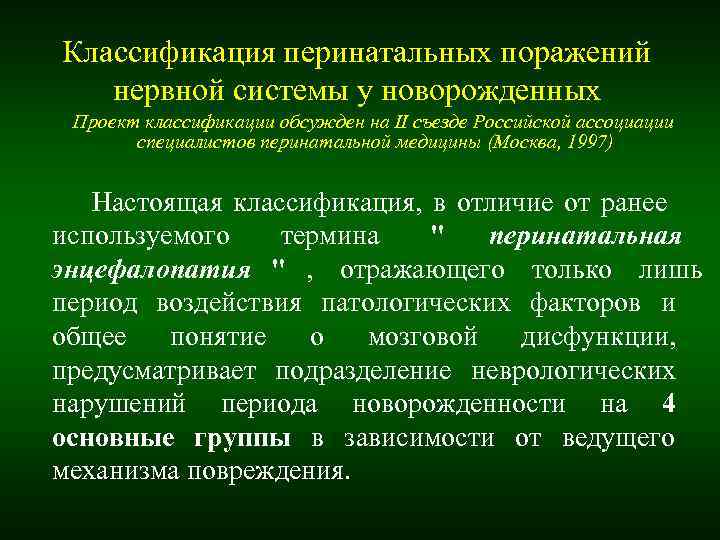 Классификация перинатальных поражений нервной системы у новорожденных
Проект классификации обсужден на II съезде Российской ассоциации специалистов перинатальной медицины (Москва, 1997)

Настоящая классификация, в отличие от ранее используемого термина " перинатальная энцефалопатия " , отражающего только лишь период воздействия патологических факторов и общее понятие о мозговой дисфункции, предусматривает подразделение неврологических нарушений периода новорожденности на 4 основные группы в зависимости от ведущего механизма повреждения.